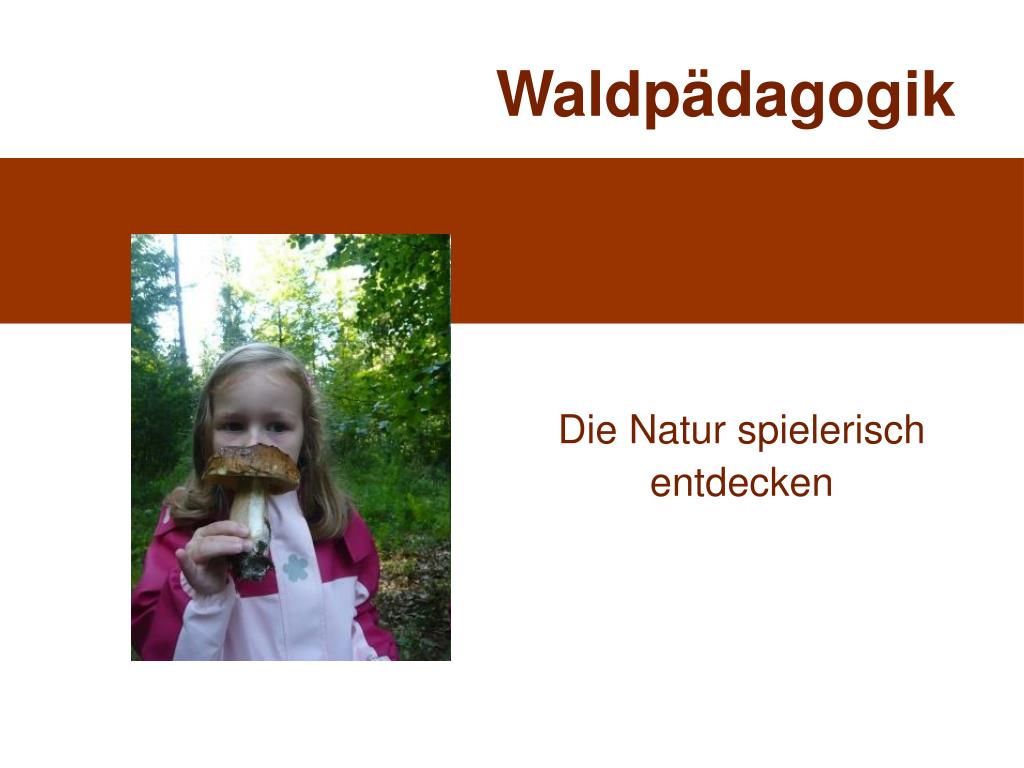 Waldpädagogik

Die Natur spielerisch entdecken